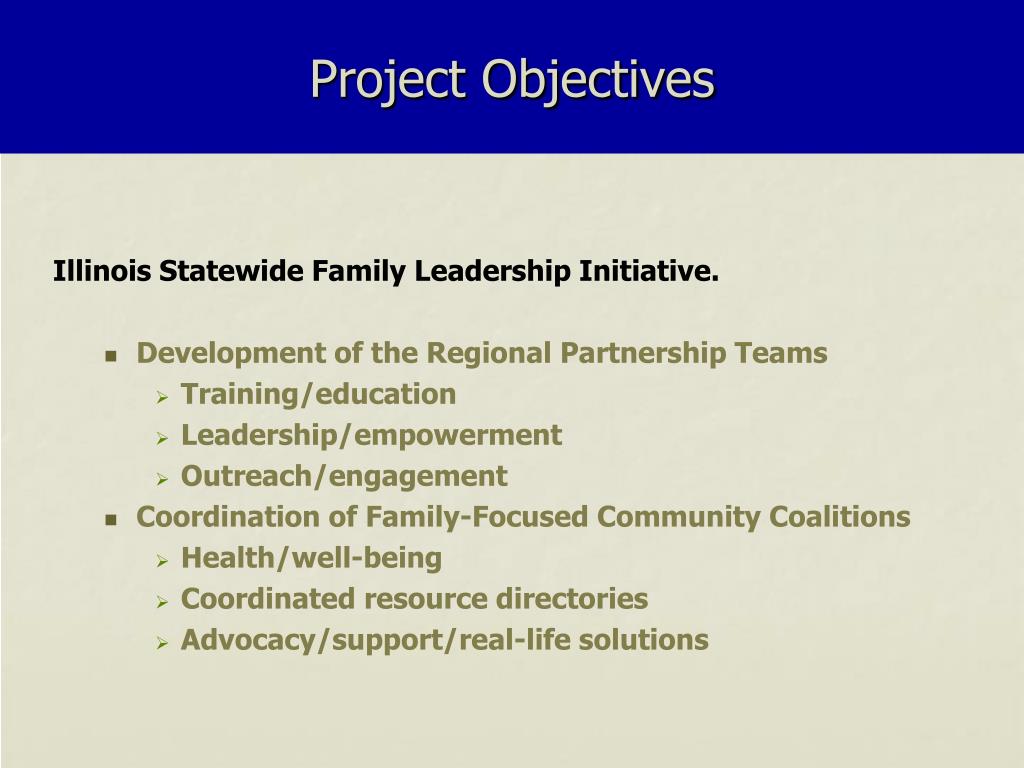 Project Objectives

Illinois Statewide Family Leadership Initiative.

- Development of the Regional Partnership Teams
  - Training/education
  - Leadership/empowerment
  - Outreach/engagement
- Coordination of Family-Focused Community Coalitions
  - Health/well-being
  - Coordinated resource directories
  - Advocacy/support/real-life solutions